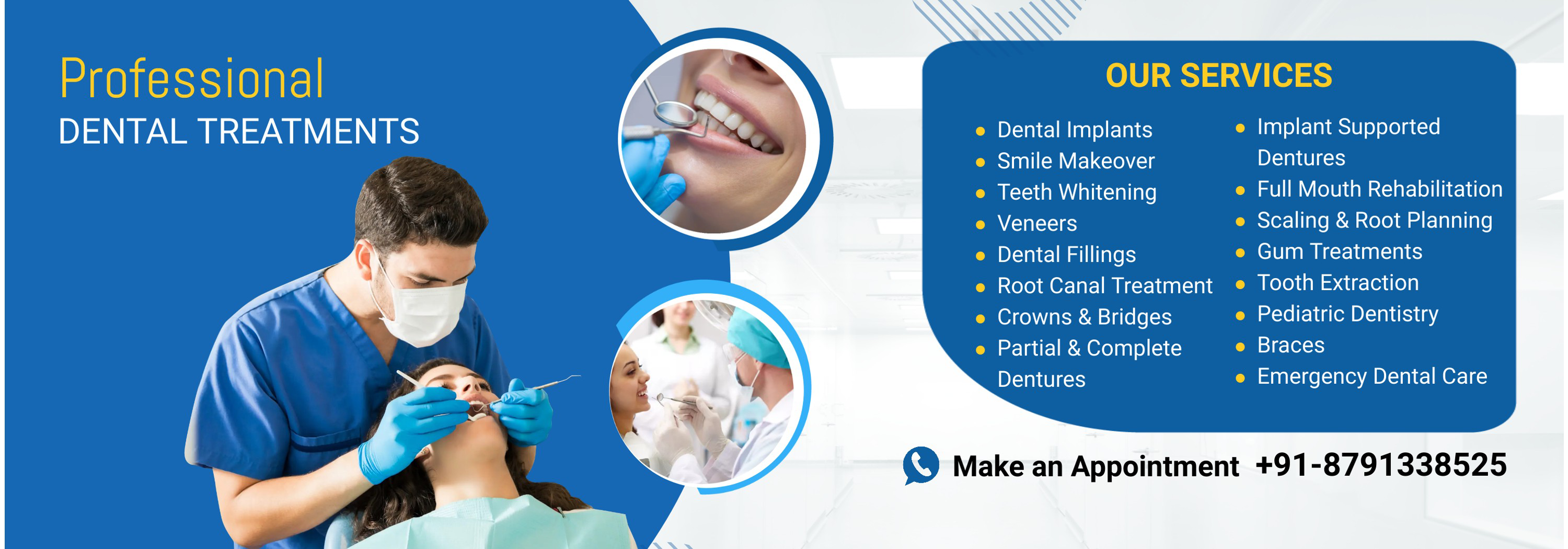 Professional
DENTAL TREATMENTS

OUR SERVICES

- Dental Implants
- Smile Makeover
- Teeth Whitening
- Veneers
- Dental Fillings
- Root Canal Treatment
- Crowns & Bridges
- Partial & Complete Dentures

- Implant Supported Dentures
- Full Mouth Rehabilitation
- Scaling & Root Planning
- Gum Treatments
- Tooth Extraction
- Pediatric Dentistry
- Braces
- Emergency Dental Care

Make an Appointment +91-8791338525